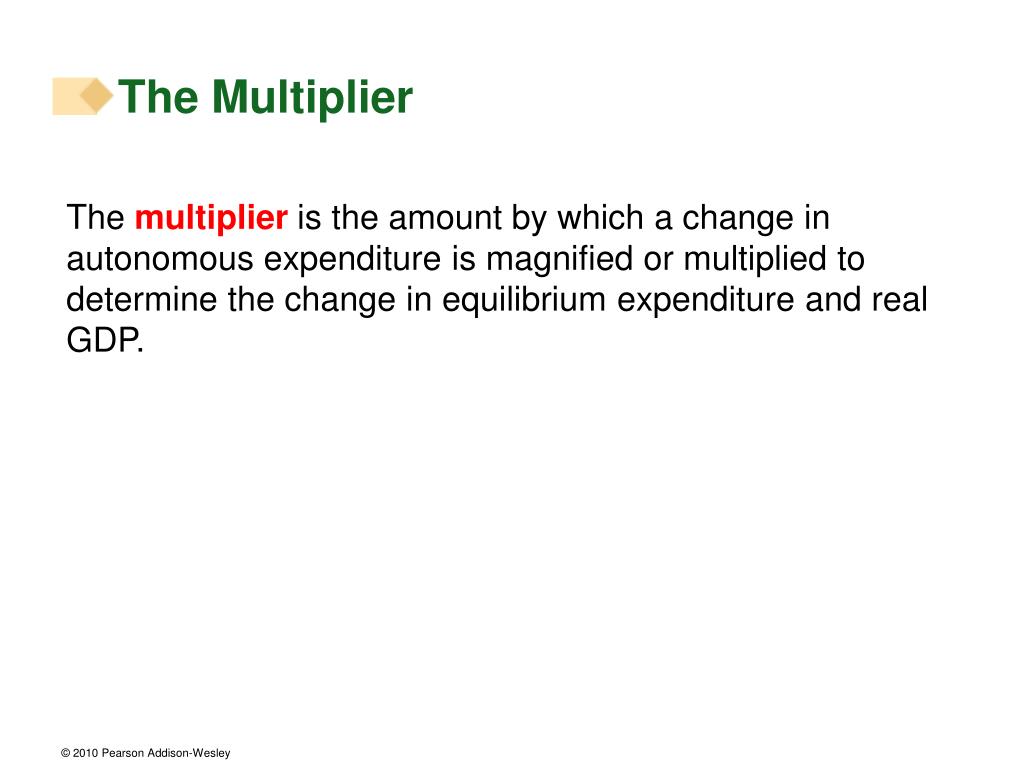 The Multiplier

The multiplier is the amount by which a change in autonomous expenditure is magnified or multiplied to determine the change in equilibrium expenditure and real GDP.

© 2010 Pearson Addison-Wesley